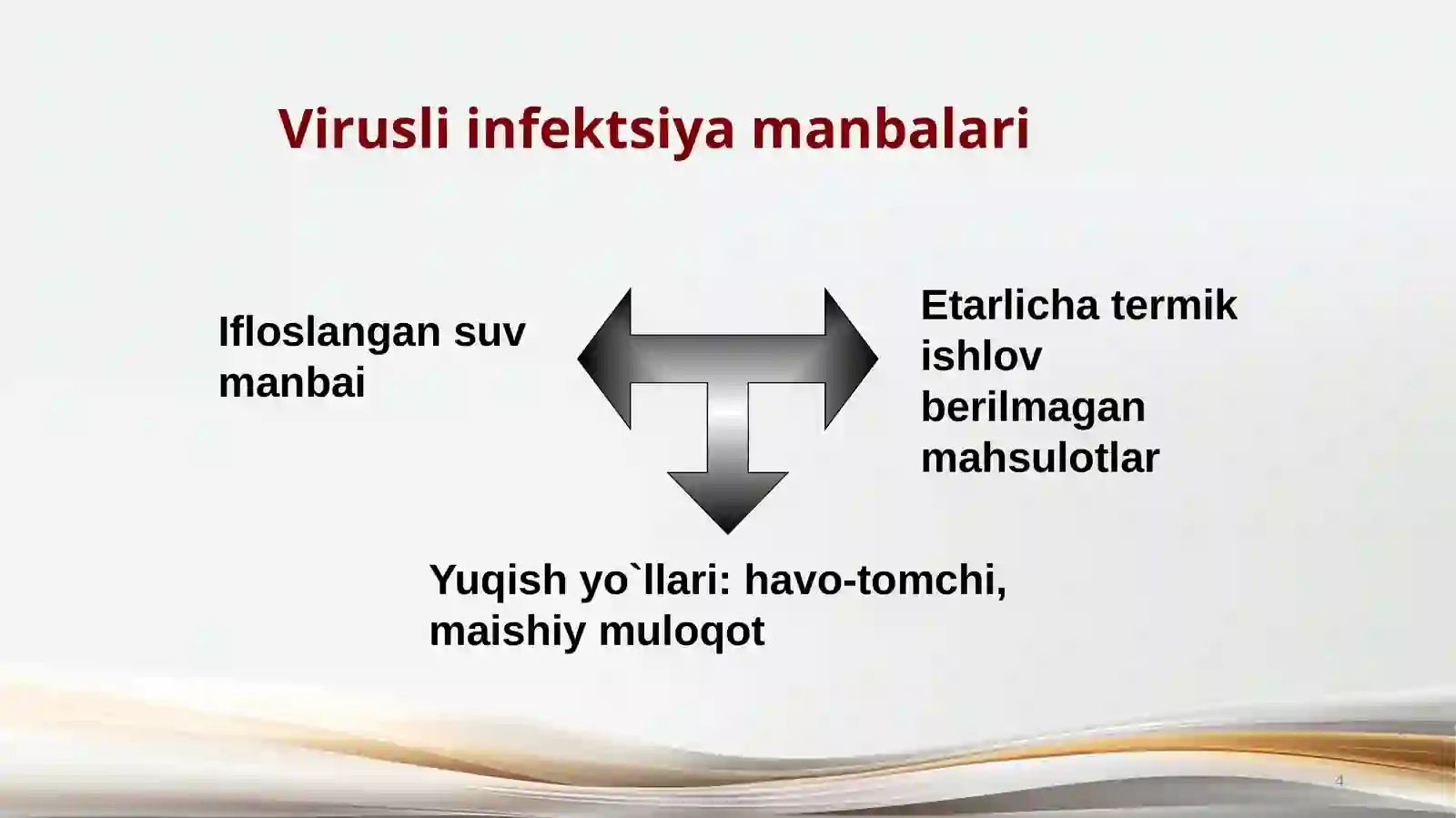 Virusli infektsiya manbalari

Ifloslangan suv manbai

Etarlicha termik ishlov berilmagan mahsulotlar

Yuqish yo`llari: havo-tomchi, maishiy muloqot

4